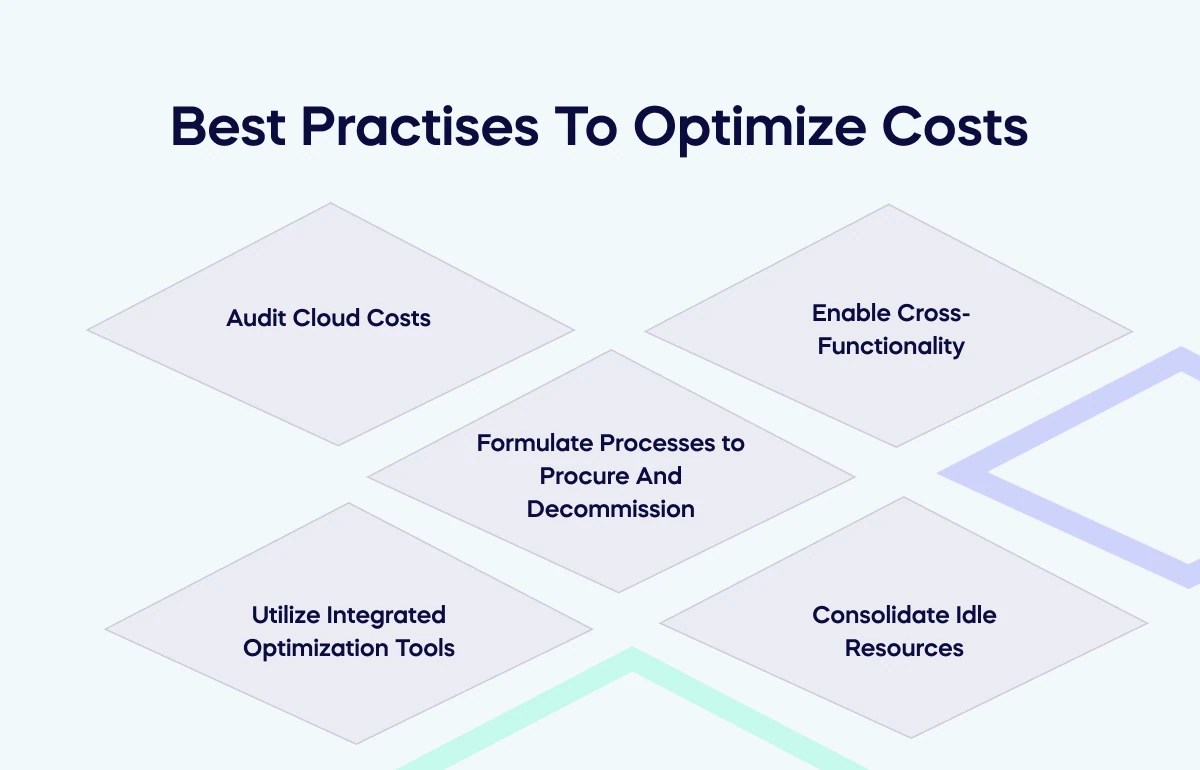 Best Practises To Optimize Costs

Audit Cloud Costs

Enable Cross-Functionality

Formulate Processes to Procure And Decommission

Utilize Integrated Optimization Tools

Consolidate Idle Resources